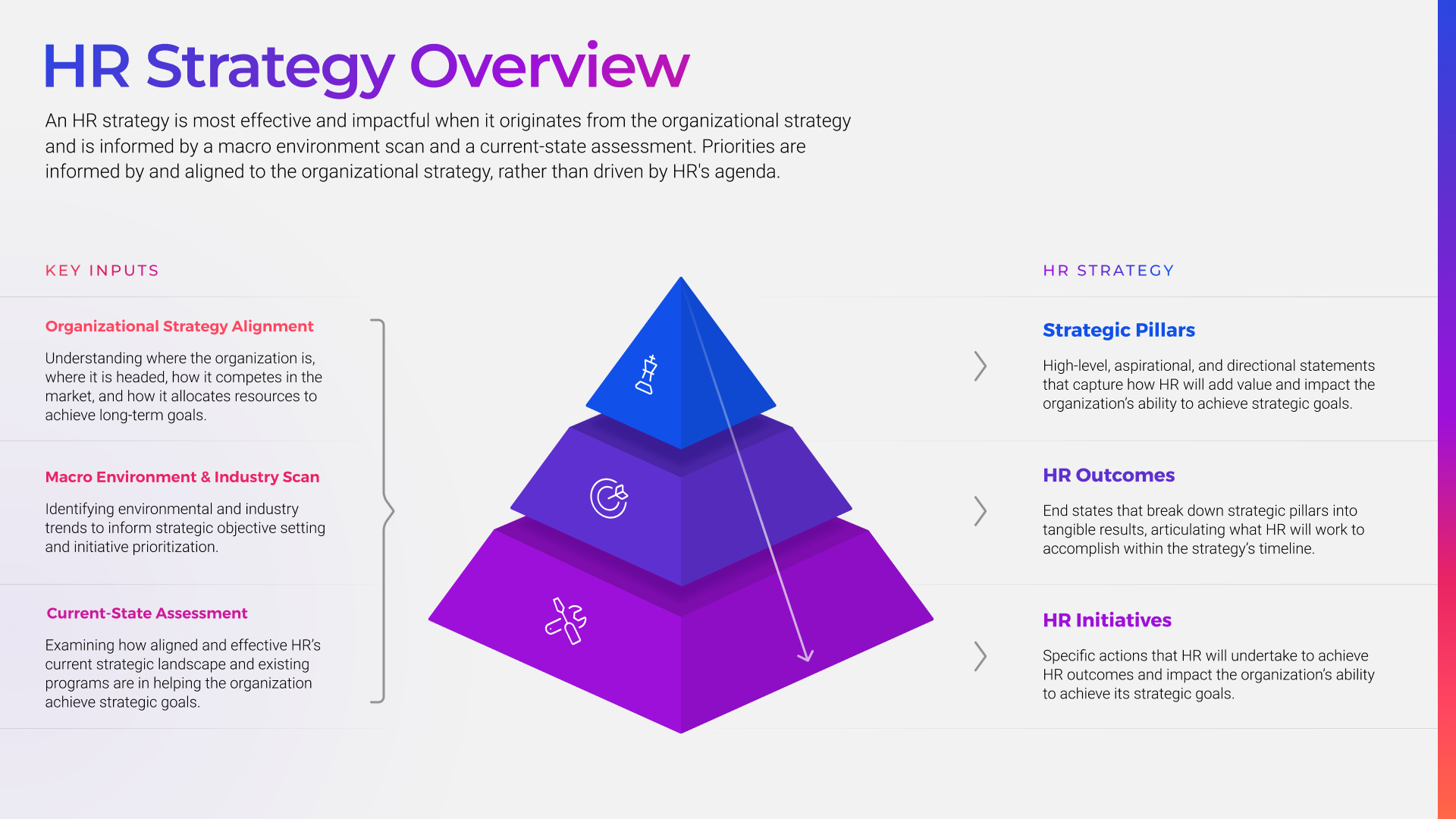 HR Strategy Overview

An HR strategy is most effective and impactful when it originates from the organizational strategy and is informed by a macro environment scan and a current-state assessment. Priorities are informed by and aligned to the organizational strategy, rather than driven by HR's agenda.

KEY INPUTS

Organizational Strategy Alignment

Understanding where the organization is, where it is headed, how it competes in the market, and how it allocates resources to achieve long-term goals.

Macro Environment & Industry Scan

Identifying environmental and industry trends to inform strategic objective setting and initiative prioritization.

Current-State Assessment

Examining how aligned and effective HR's current strategic landscape and existing programs are in helping the organization achieve strategic goals.

HR STRATEGY

Strategic Pillars

High-level, aspirational, and directional statements that capture how HR will add value and impact the organization's ability to achieve strategic goals.

HR Outcomes

End states that break down strategic pillars into tangible results, articulating what HR will work to accomplish within the strategy's timeline.

HR Initiatives

Specific actions that HR will undertake to achieve HR outcomes and impact the organization's ability to achieve its strategic goals.